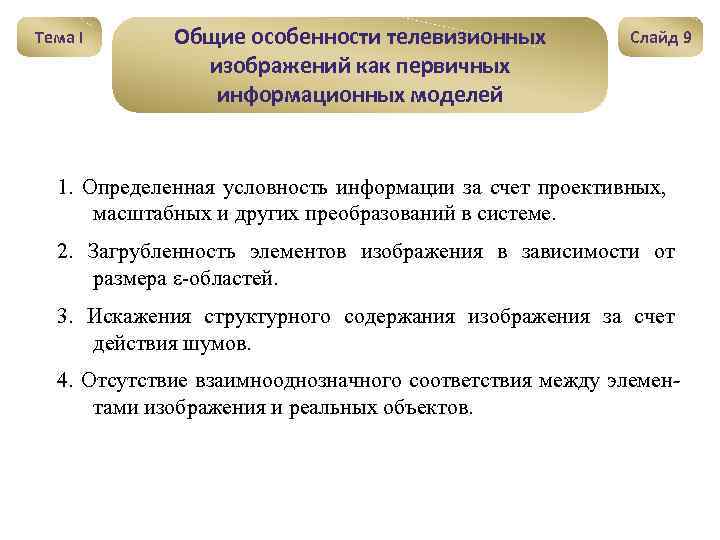 Тема I

Общие особенности телевизионных изображений как первичных информационных моделей

Слайд 9

1. Определенная условность информации за счет проективных, масштабных и других преобразований в системе.

2. Загрубленность элементов изображения в зависимости от размера ε-областей.

3. Искажения структурного содержания изображения за счет действия шумов.

4. Отсутствие взаимнооднозначного соответствия между элементами изображения и реальных объектов.